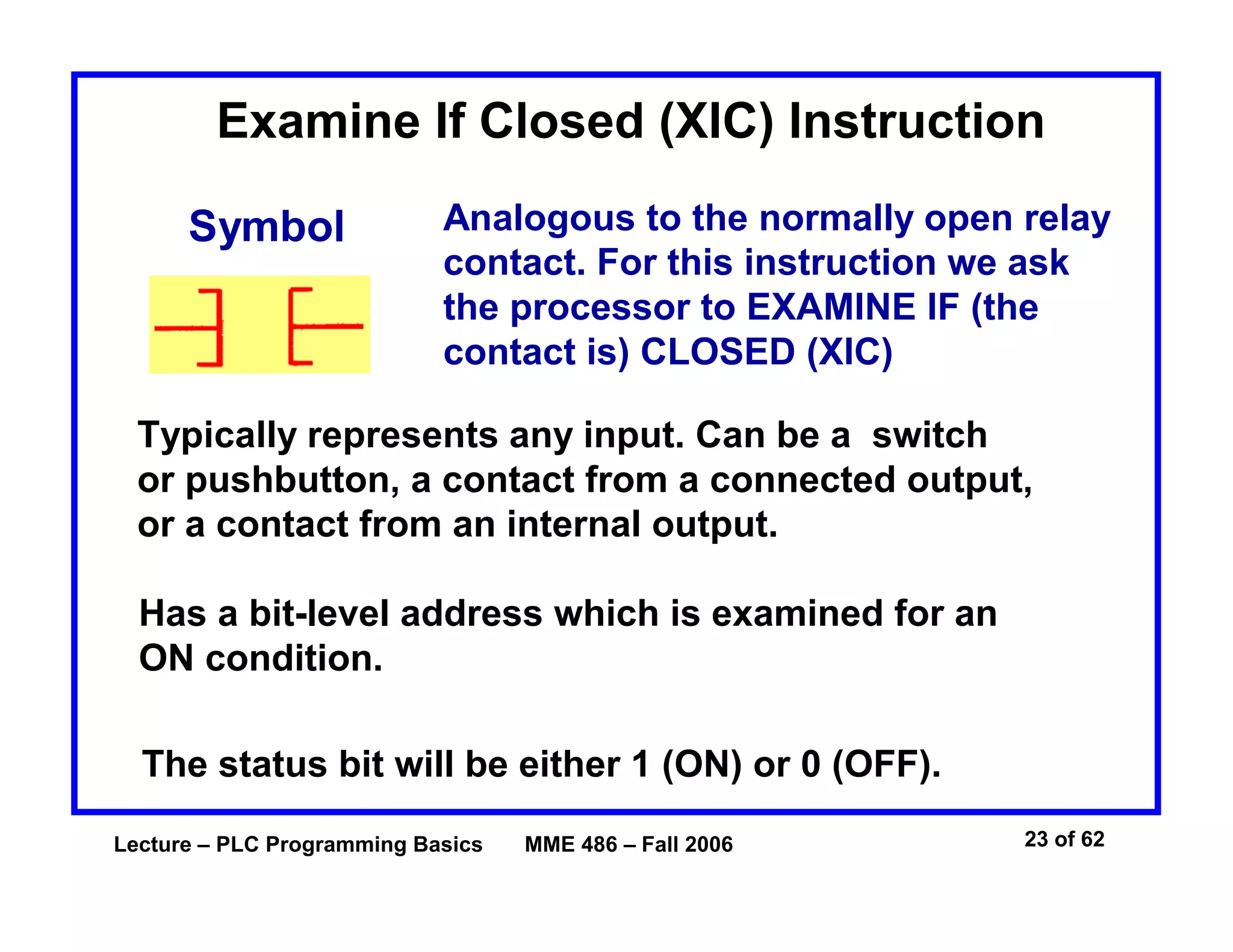 Examine If Closed (XIC) Instruction

Symbol

Analogous to the normally open relay contact. For this instruction we ask the processor to EXAMINE IF (the contact is) CLOSED (XIC)

Typically represents any input. Can be a switch or pushbutton, a contact from a connected output, or a contact from an internal output.

Has a bit-level address which is examined for an ON condition.

The status bit will be either 1 (ON) or 0 (OFF).

Lecture – PLC Programming Basics MME 486 – Fall 2006

23 of 62